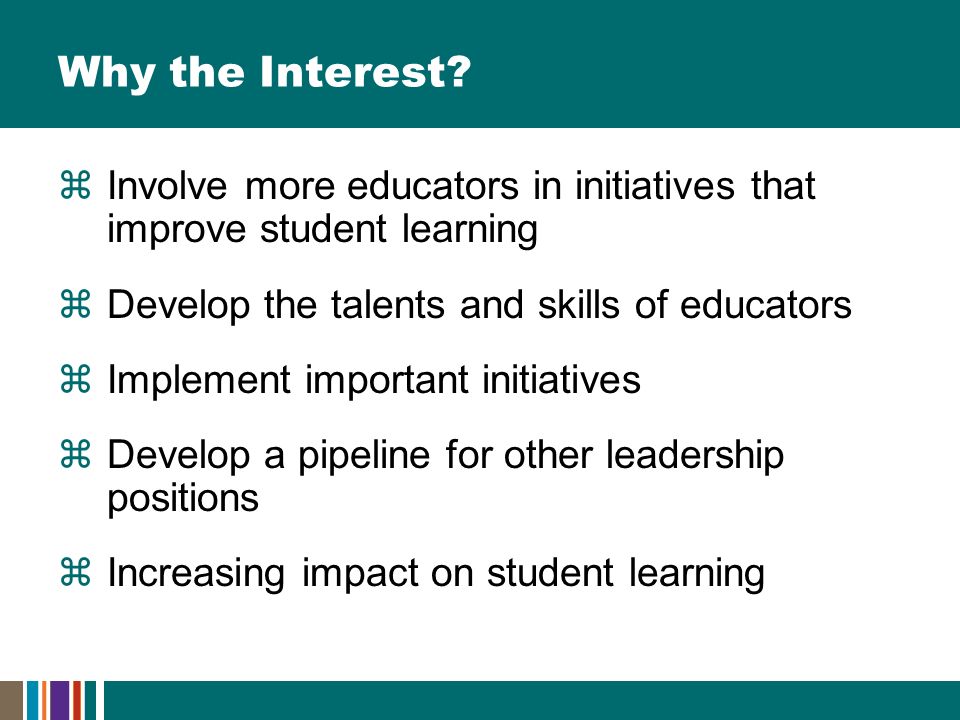 Why the Interest?

⌘ Involve more educators in initiatives that improve student learning

⌘ Develop the talents and skills of educators

⌘ Implement important initiatives

⌘ Develop a pipeline for other leadership positions

⌘ Increasing impact on student learning